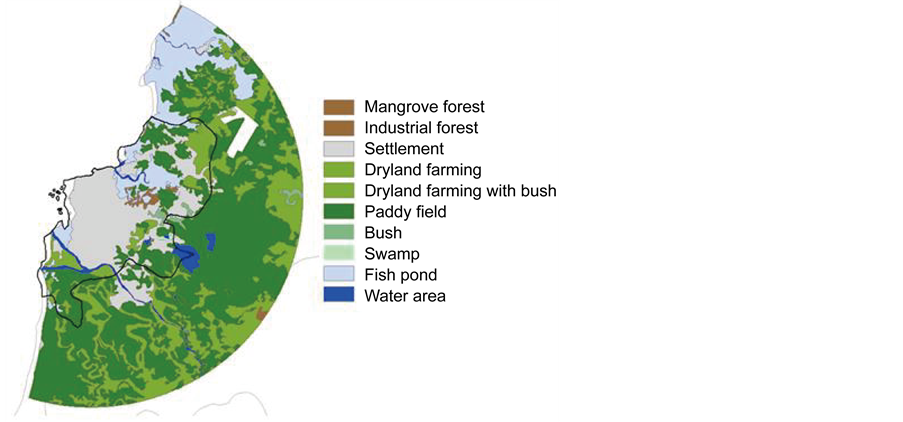 Mangrove forest
Industrial forest
Settlement
Dryland farming
Dryland farming with bush
Paddy field
Bush
Swamp
Fish pond
Water area